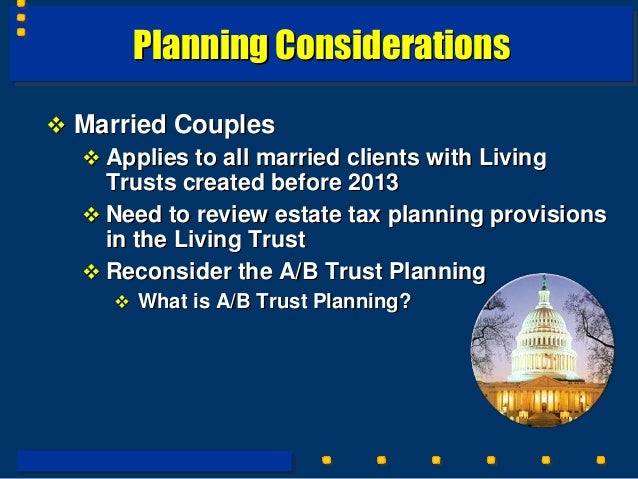 Planning Considerations

❖ Married Couples

❖ Applies to all married clients with Living Trusts created before 2013

❖ Need to review estate tax planning provisions in the Living Trust

❖ Reconsider the A/B Trust Planning

❖ What is A/B Trust Planning?